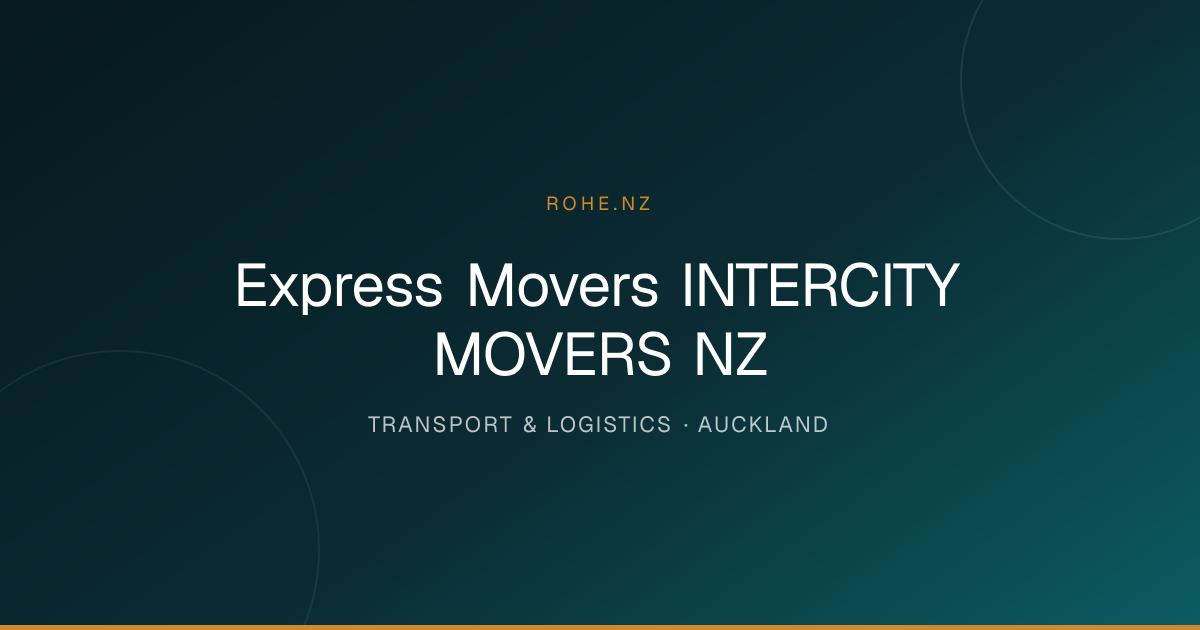 ROHE.NZ

Express Movers INTERCITY MOVERS NZ

TRANSPORT & LOGISTICS · AUCKLAND